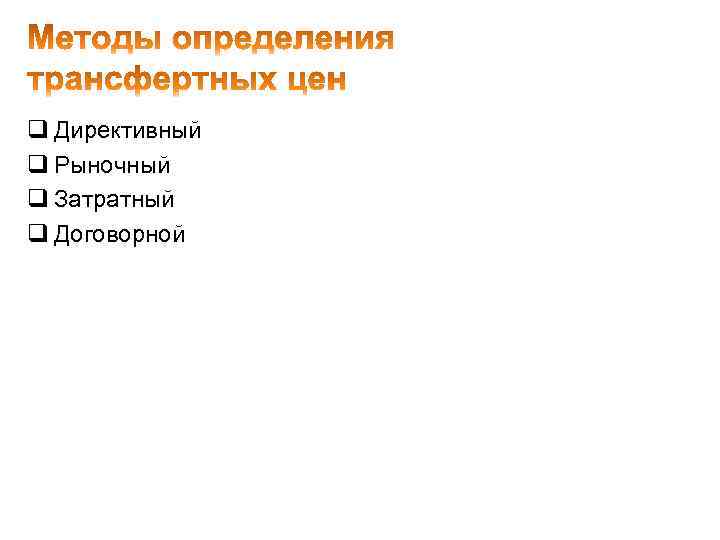 Методы определения трансфертных цен

❑ Директивный
❑ Рыночный
❑ Затратный
❑ Договорной